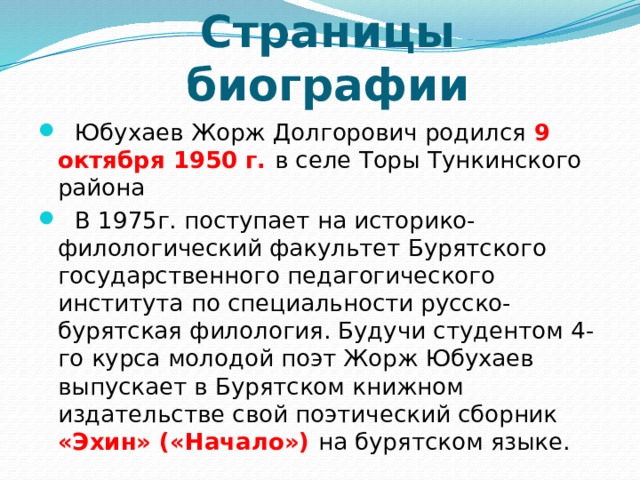 Страницы биографии

Юбухаев Жорж Долгорович родился 9 октября 1950 г. в селе Торы Тункинского района

В 1975г. поступает на историко-филологический факультет Бурятского государственного педагогического института по специальности русско-бурятская филология. Будучи студентом 4-го курса молодой поэт Жорж Юбухаев выпускает в Бурятском книжном издательстве свой поэтический сборник «Эхин» («Начало») на бурятском языке.